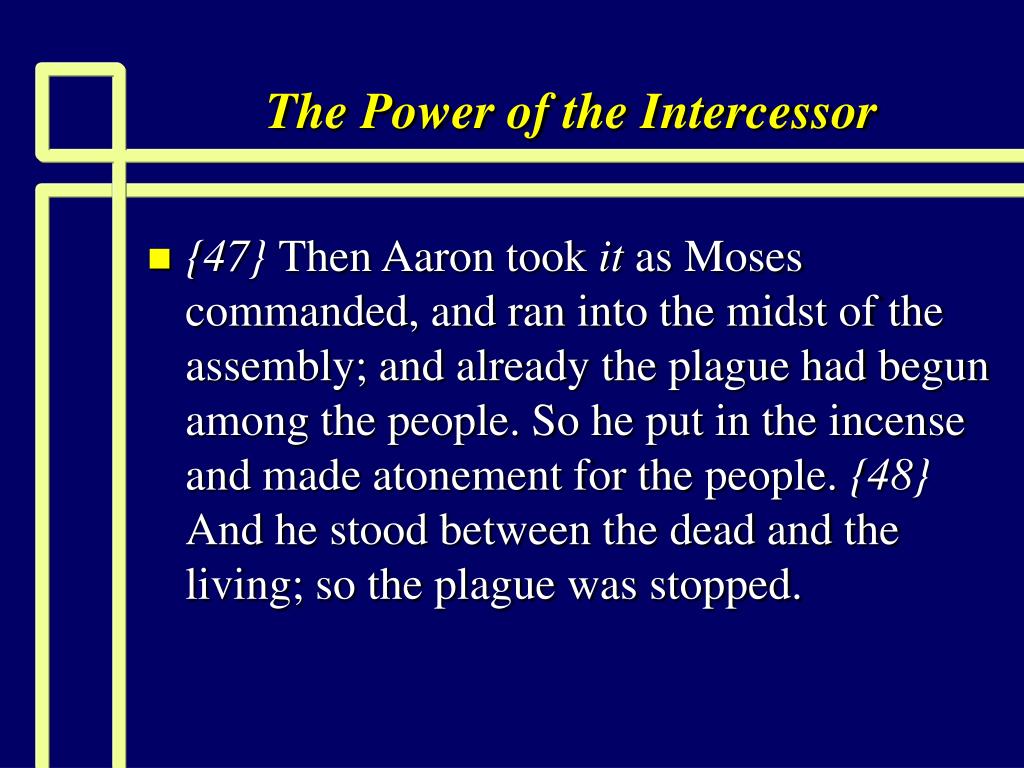 The Power of the Intercessor

{47} Then Aaron took it as Moses commanded, and ran into the midst of the assembly; and already the plague had begun among the people. So he put in the incense and made atonement for the people. {48} And he stood between the dead and the living; so the plague was stopped.